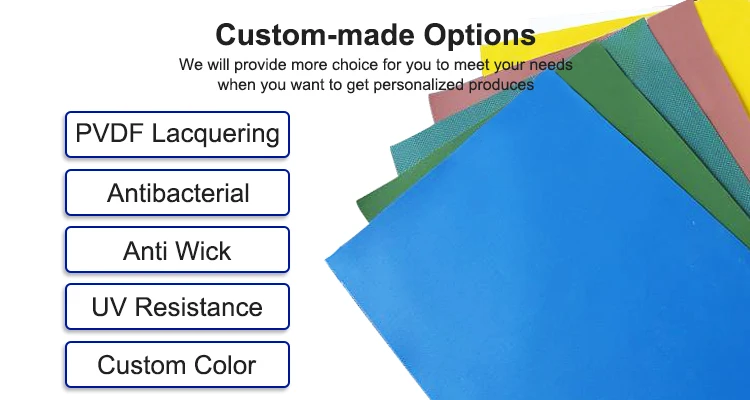 Custom-made Options

We will provide more choice for you to meet your needs when you want to get personalized produces

PVDF Lacquering

Antibacterial

Anti Wick

UV Resistance

Custom Color